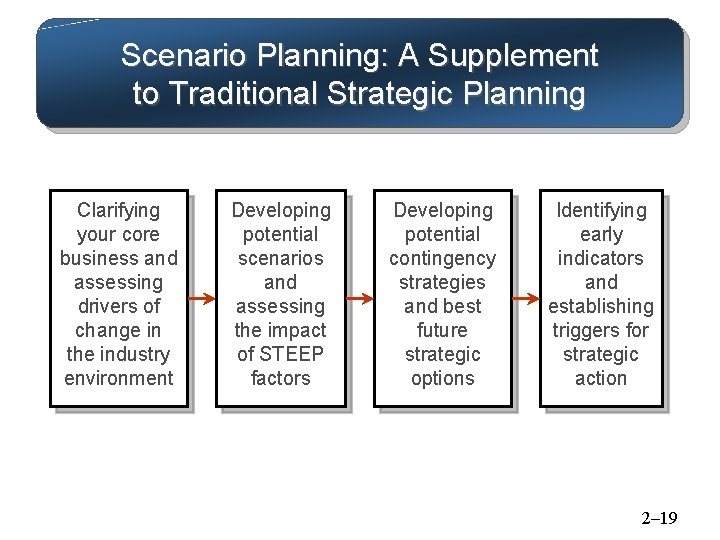 Scenario Planning: A Supplement to Traditional Strategic Planning

Clarifying your core business and assessing drivers of change in the industry environment

Developing potential scenarios and assessing the impact of STEEP factors

Developing potential contingency strategies and best future strategic options

Identifying early indicators and establishing triggers for strategic action

2–19